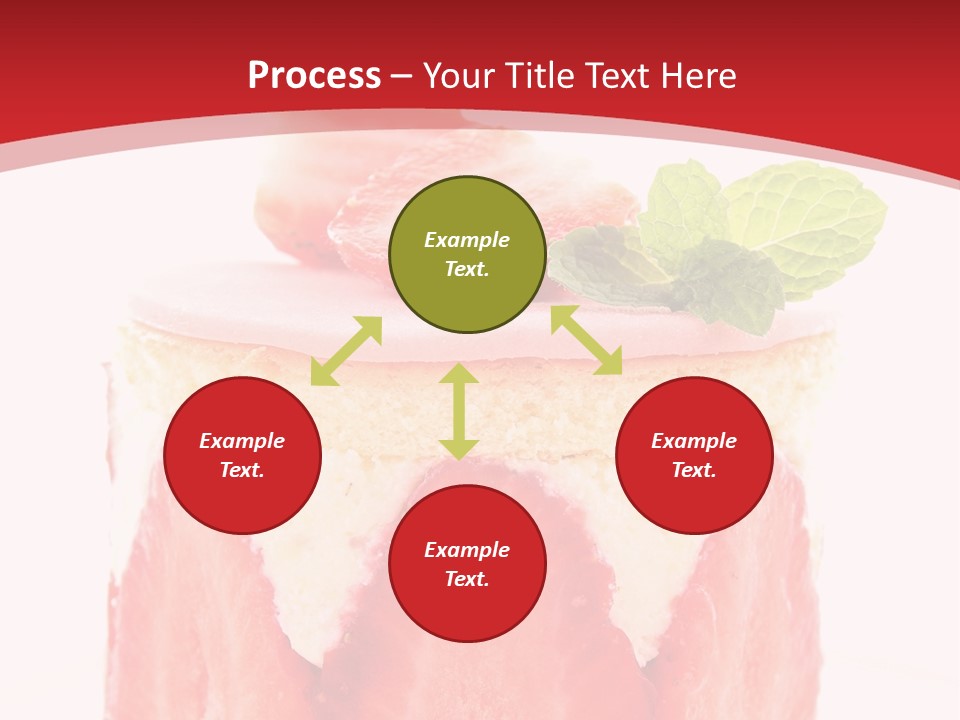 Process – Your Title Text Here

Example Text.

Example Text.

Example Text.

Example Text.